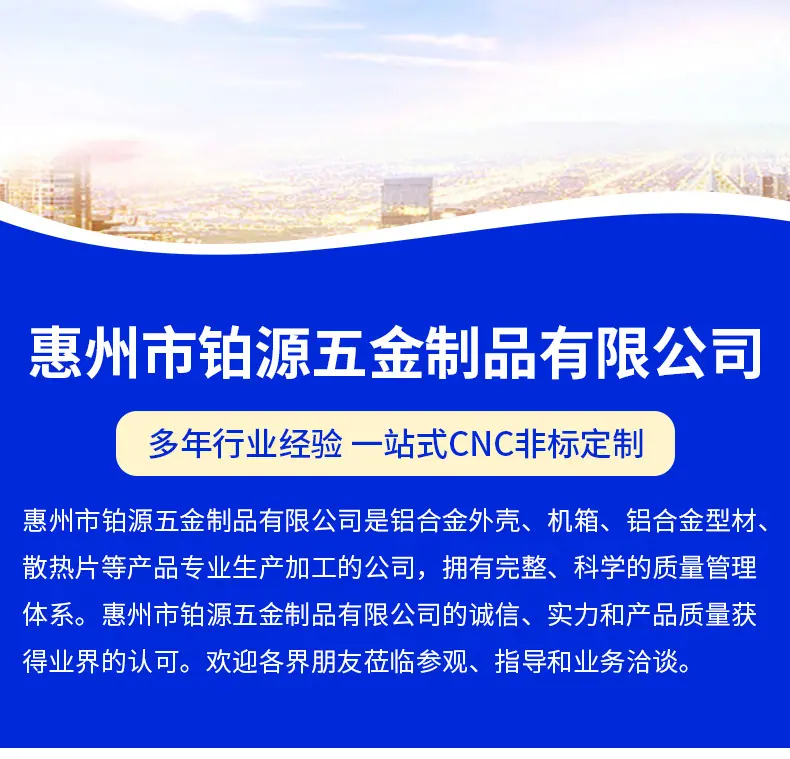 惠州市铂源五金制品有限公司

多年行业经验 一站式CNC非标定制

惠州市铂源五金制品有限公司是铝合金外壳、机箱、铝合金型材、散热片等产品专业生产加工的公司，拥有完整、科学的质量管理体系。惠州市铂源五金制品有限公司的诚信、实力和产品质量获得业界的认可。欢迎各界朋友莅临参观、指导和业务洽谈。